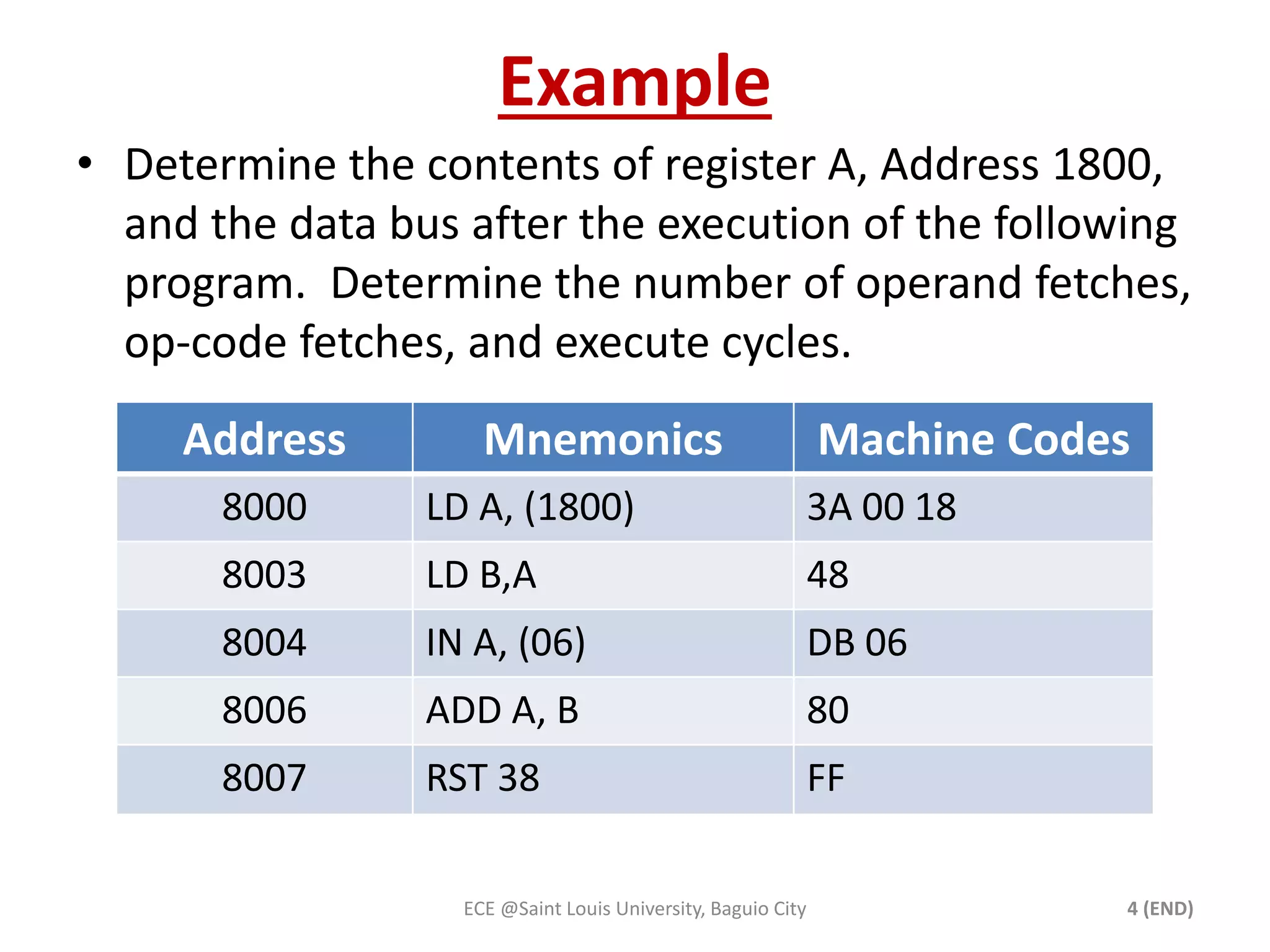 Example

• Determine the contents of register A, Address 1800, and the data bus after the execution of the following program. Determine the number of operand fetches, op-code fetches, and execute cycles.

| Address | Mnemonics | Machine Codes |
|---|---|---|
| 8000 | LD A, (1800) | 3A 00 18 |
| 8003 | LD B,A | 48 |
| 8004 | IN A, (06) | DB 06 |
| 8006 | ADD A, B | 80 |
| 8007 | RST 38 | FF |

ECE @Saint Louis University, Baguio City

4 (END)